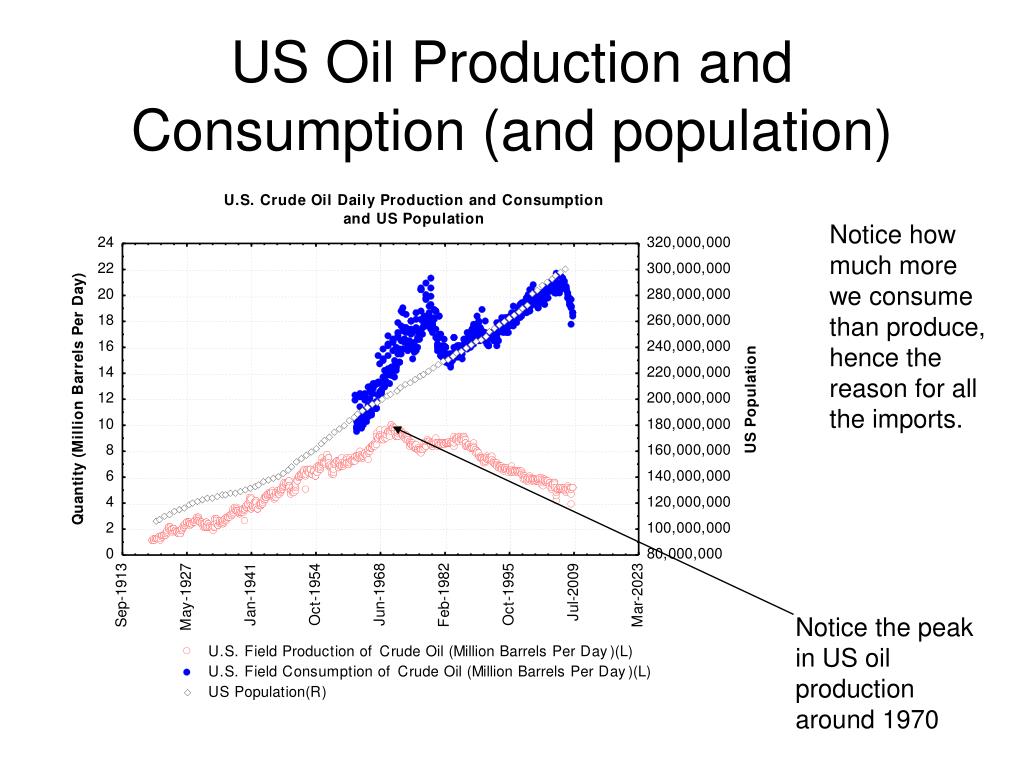 US Oil Production and Consumption (and population)

U.S. Crude Oil Daily Production and Consumption and US Population

Quantity (Million Barrels Per Day)

24
22
20
18
16
14
12
10
8
6
4
2
0

320,000,000
300,000,000
280,000,000
260,000,000
240,000,000
220,000,000
200,000,000
180,000,000
160,000,000
140,000,000
120,000,000
100,000,000
80,000,000

US Population

Sep-1913
May-1927
Jan-1941
Oct-1954
Jun-1968
Feb-1982
Oct-1995
Jul-2009
Mar-2023

U.S. Field Production of Crude Oil (Million Barrels Per Day)(L)
U.S. Field Consumption of Crude Oil (Million Barrels Per Day)(L)
US Population(R)

Notice how much more we consume than produce, hence the reason for all the imports.

Notice the peak in US oil production around 1970